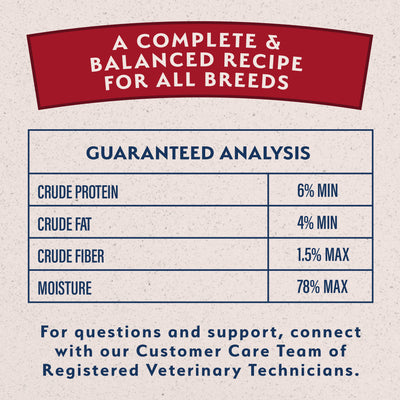 A COMPLETE & BALANCED RECIPE FOR ALL BREEDS

| GUARANTEED ANALYSIS | |
|---|---|
| CRUDE PROTEIN | 6% MIN |
| CRUDE FAT | 4% MIN |
| CRUDE FIBER | 1.5% MAX |
| MOISTURE | 78% MAX |

For questions and support, connect with our Customer Care Team of Registered Veterinary Technicians.